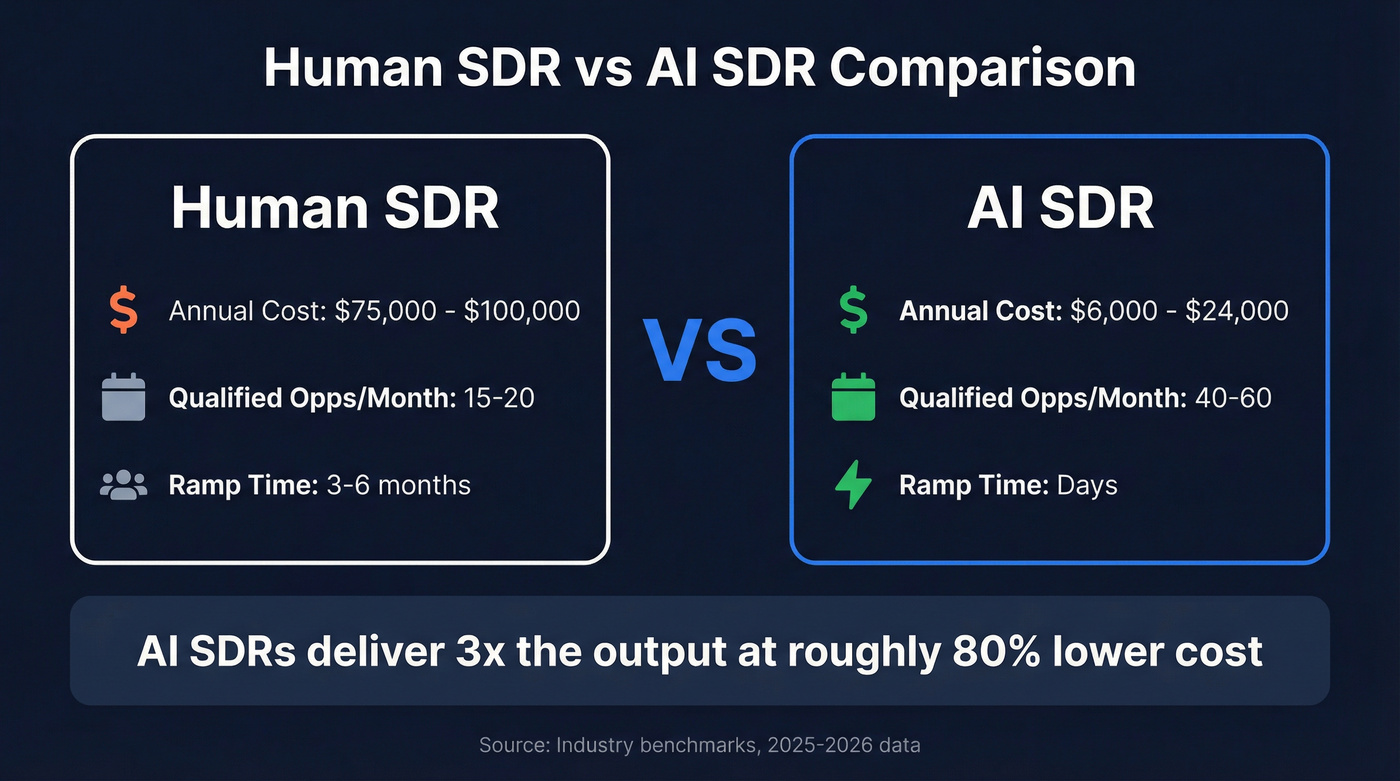 Human SDR vs AI SDR Comparison

Human SDR

Annual Cost: \$75,000 - \$100,000

Qualified Opps/Month: 15-20

Ramp Time: 3-6 months

VS

AI SDR

Annual Cost: \$6,000 - \$24,000

Qualified Opps/Month: 40-60

Ramp Time: Days

AI SDRs deliver 3x the output at roughly 80% lower cost

Source: Industry benchmarks, 2025-2026 data